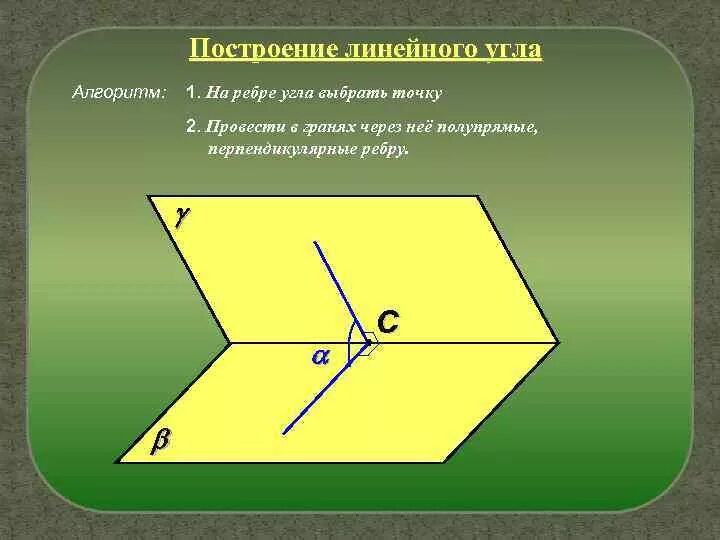 Построение линейного угла

Алгоритм: 1. На ребре угла выбрать точку

2. Провести в гранях через неё полупрямые, перпендикулярные ребру.

$\gamma$

C

$\alpha$

$\beta$